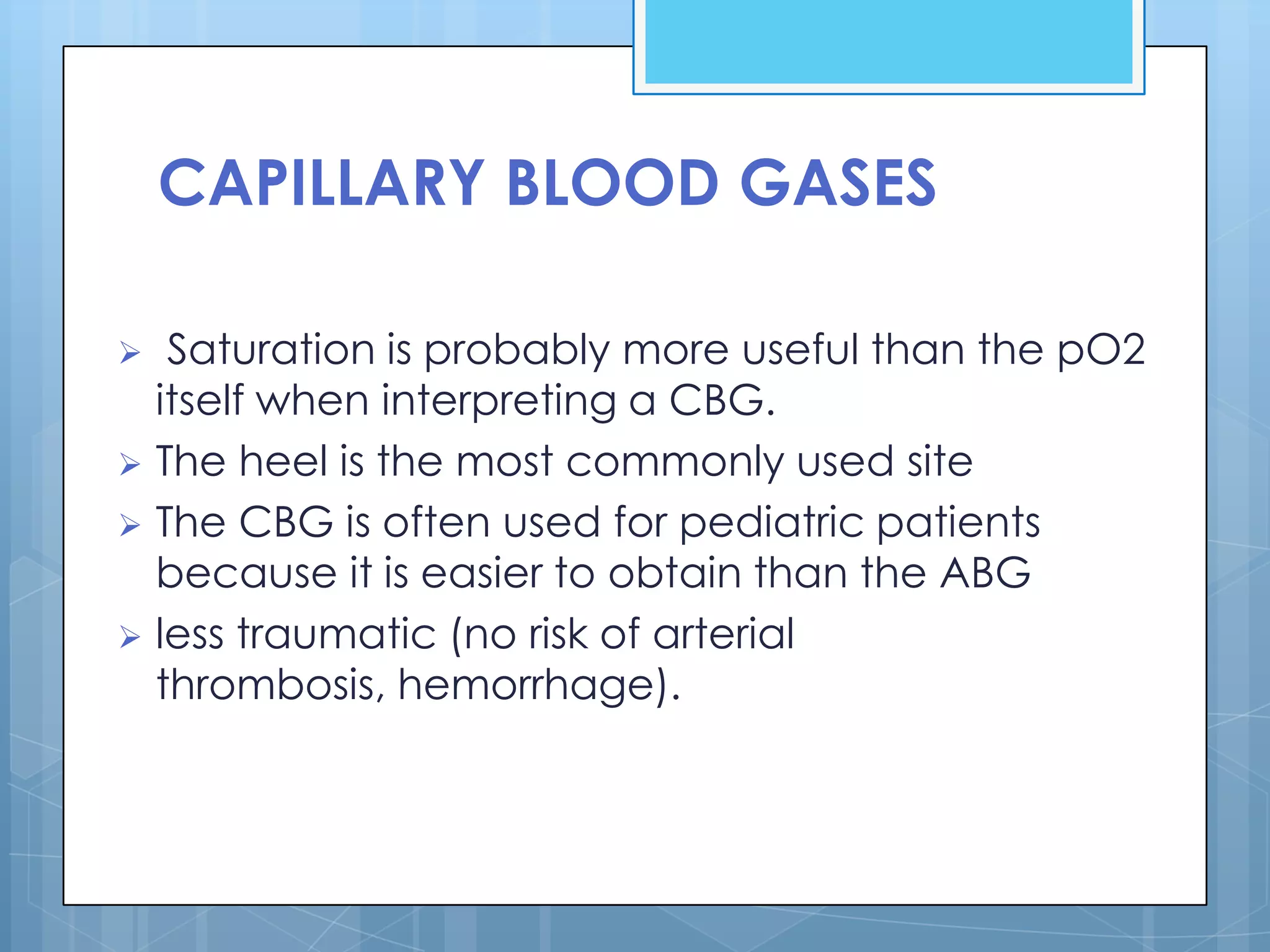 CAPILLARY BLOOD GASES

➢ Saturation is probably more useful than the pO2 itself when interpreting a CBG.

➢ The heel is the most commonly used site

➢ The CBG is often used for pediatric patients because it is easier to obtain than the ABG

➢ less traumatic (no risk of arterial thrombosis, hemorrhage).